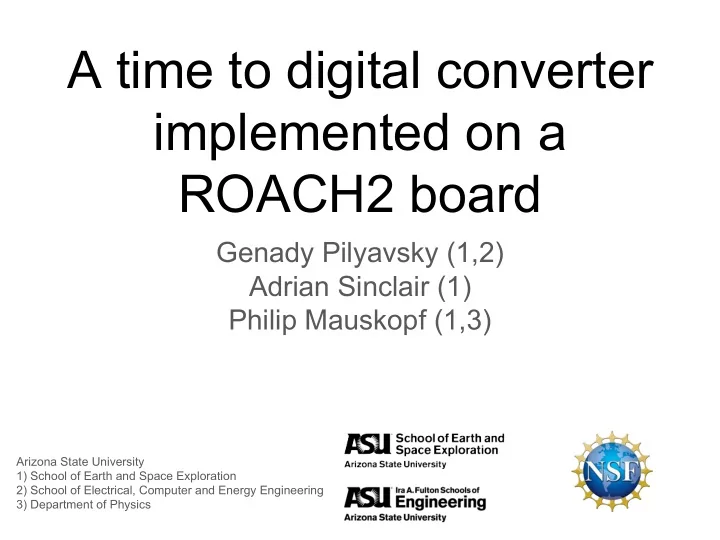 A time to digital converter implemented on a ROACH2 board

Genady Pilyavsky (1,2)
Adrian Sinclair (1)
Philip Mauskopf (1,3)

Arizona State University
1) School of Earth and Space Exploration
2) School of Electrical, Computer and Energy Engineering
3) Department of Physics

ASU School of Earth and Space Exploration
Arizona State University

ASU Ira A. Fulton Schools of Engineering
Arizona State University

NSF